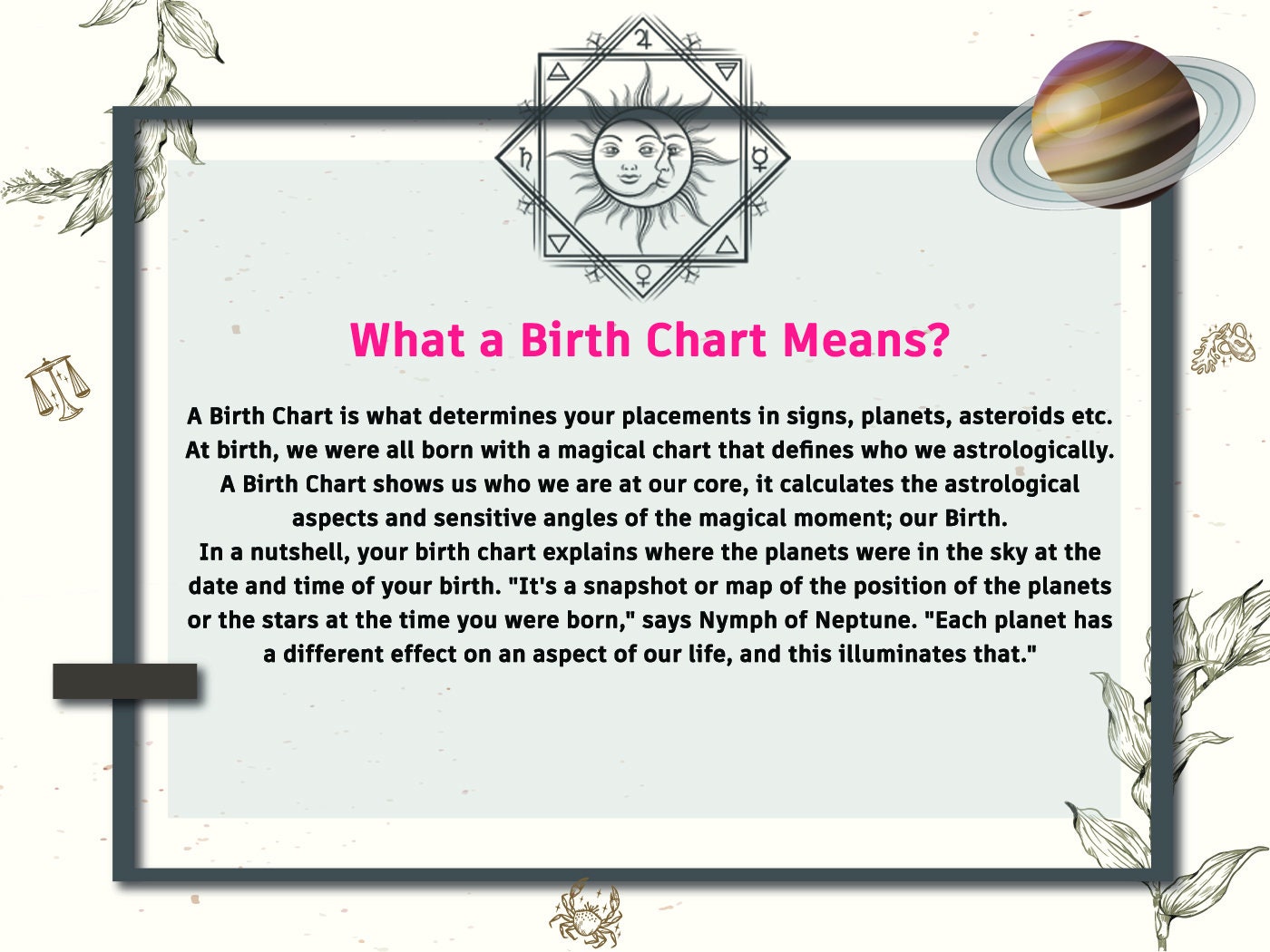 What a Birth Chart Means?

A Birth Chart is what determines your placements in signs, planets, asteroids etc. At birth, we were all born with a magical chart that defines who we astrologically. A Birth Chart shows us who we are at our core, it calculates the astrological aspects and sensitive angles of the magical moment; our Birth.
In a nutshell, your birth chart explains where the planets were in the sky at the date and time of your birth. "It's a snapshot or map of the position of the planets or the stars at the time you were born," says Nymph of Neptune. "Each planet has a different effect on an aspect of our life, and this illuminates that."